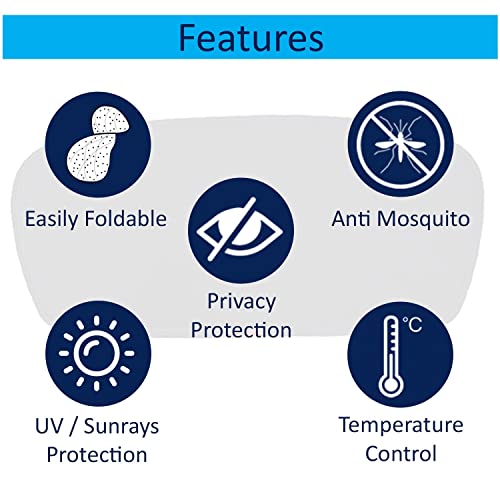 Features

Easily Foldable

Anti Mosquito

Privacy Protection

UV / Sunrays Protection

°C

Temperature Control